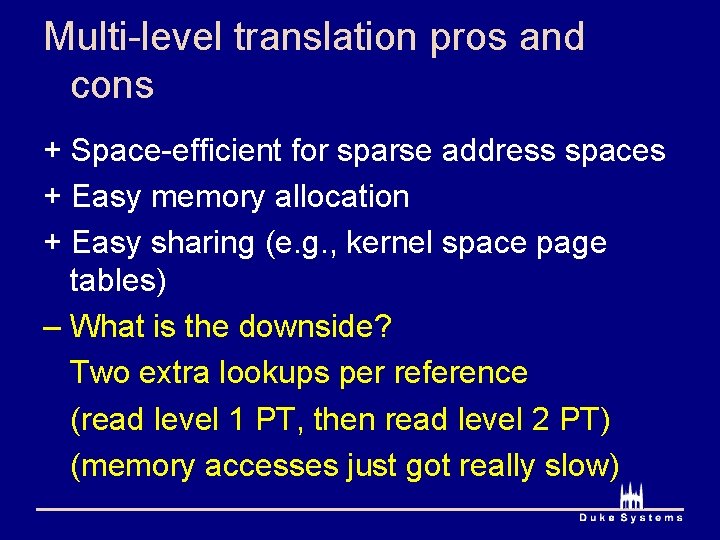 Multi-level translation pros and cons

+ Space-efficient for sparse address spaces

+ Easy memory allocation

+ Easy sharing (e.g., kernel space page tables)

– What is the downside?

Two extra lookups per reference

(read level 1 PT, then read level 2 PT)

(memory accesses just got really slow)

Duke Systems